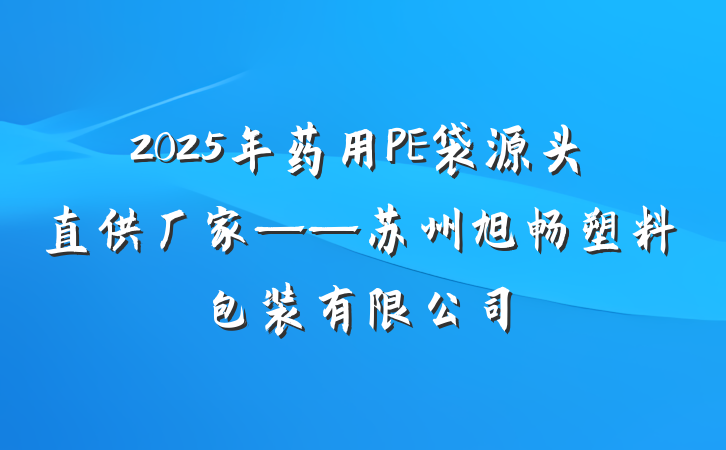 2025年药用PE袋源头直供厂家——苏州旭畅塑料包装有限公司